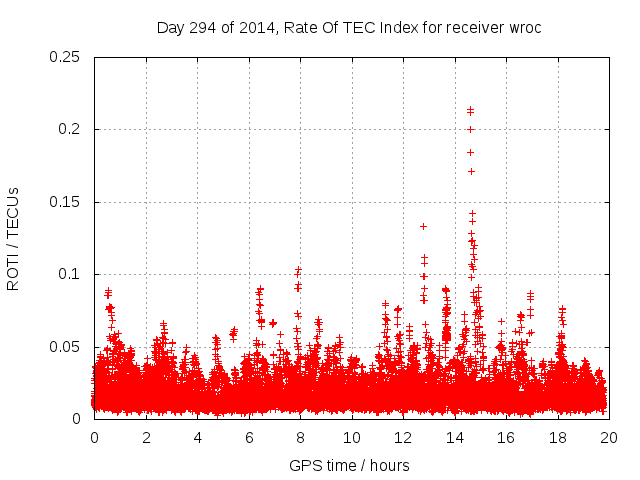 Day 294 of 2014, Rate Of TEC Index for receiver wroc

ROTI / TECUs

0.25
0.2
0.15
0.1
0.05
0

0 2 4 6 8 10 12 14 16 18 20

GPS time / hours